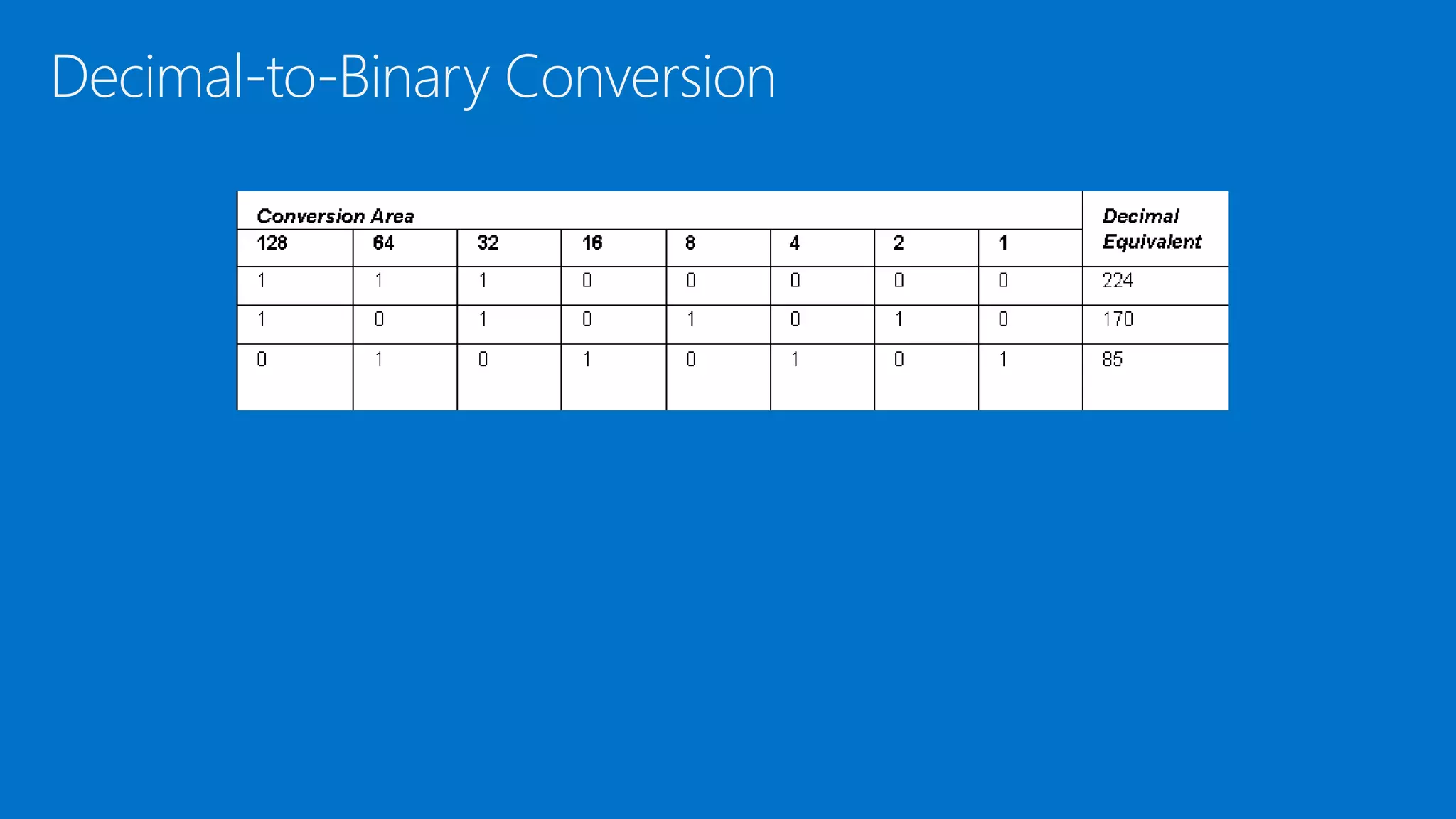 Decimal-to-Binary Conversion

| Conversion Area | | | | | | | | Decimal Equivalent |
|---|---|---|---|---|---|---|---|---|
| 128 | 64 | 32 | 16 | 8 | 4 | 2 | 1 | |
| 1 | 1 | 1 | 0 | 0 | 0 | 0 | 0 | 224 |
| 1 | 0 | 1 | 0 | 1 | 0 | 1 | 0 | 170 |
| 0 | 1 | 0 | 1 | 0 | 1 | 0 | 1 | 85 |